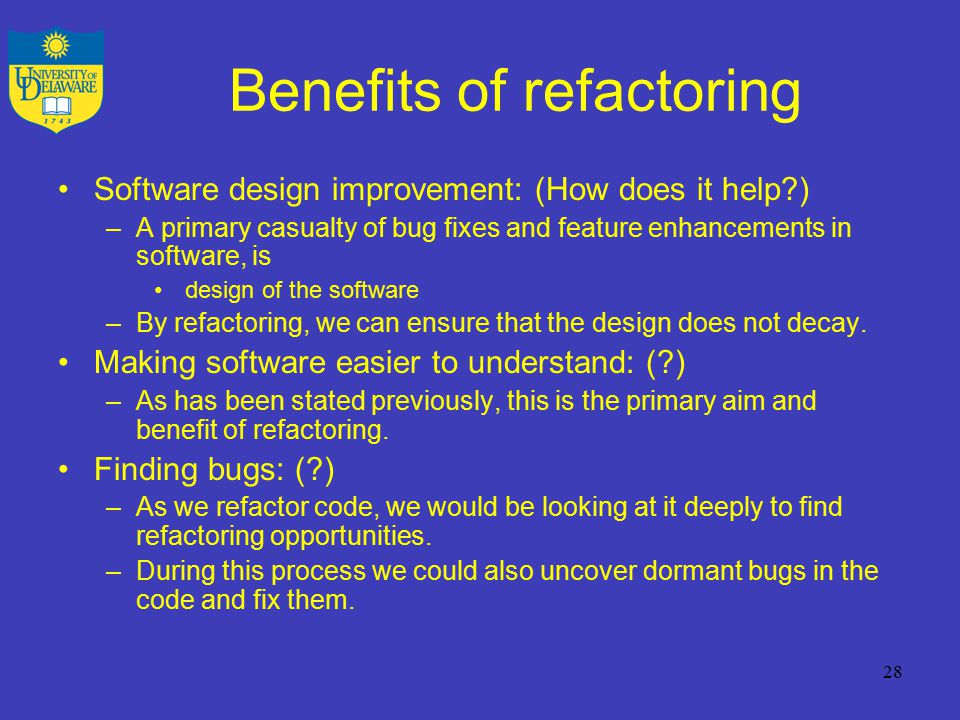 UNIVERSITY OF DELAWARE
1743

Benefits of refactoring

• Software design improvement: (How does it help?)
– A primary casualty of bug fixes and feature enhancements in software, is
• design of the software
– By refactoring, we can ensure that the design does not decay.
• Making software easier to understand: (?)
– As has been stated previously, this is the primary aim and benefit of refactoring.
• Finding bugs: (?)
– As we refactor code, we would be looking at it deeply to find refactoring opportunities.
– During this process we could also uncover dormant bugs in the code and fix them.

28